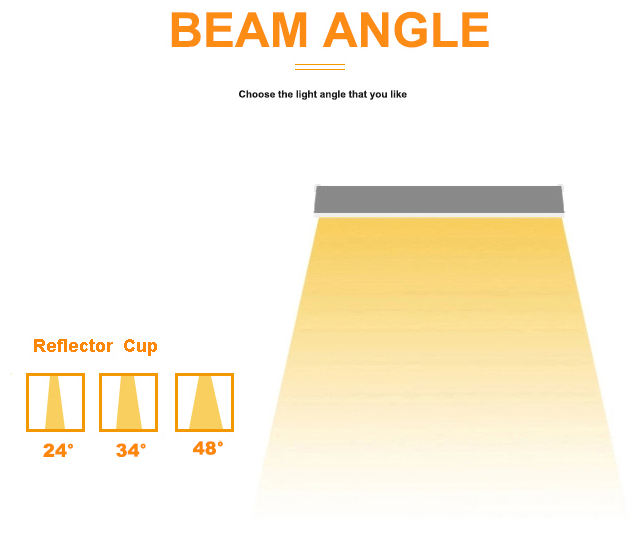 BEAM ANGLE

Choose the light angle that you like

Reflector Cup

24°

34°

48°